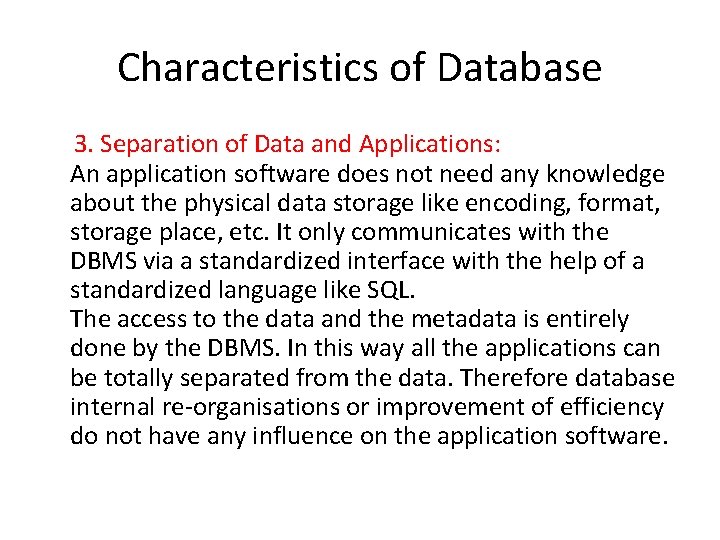 Characteristics of Database

3. Separation of Data and Applications:
An application software does not need any knowledge about the physical data storage like encoding, format, storage place, etc. It only communicates with the DBMS via a standardized interface with the help of a standardized language like SQL.
The access to the data and the metadata is entirely done by the DBMS. In this way all the applications can be totally separated from the data. Therefore database internal re-organisations or improvement of efficiency do not have any influence on the application software.